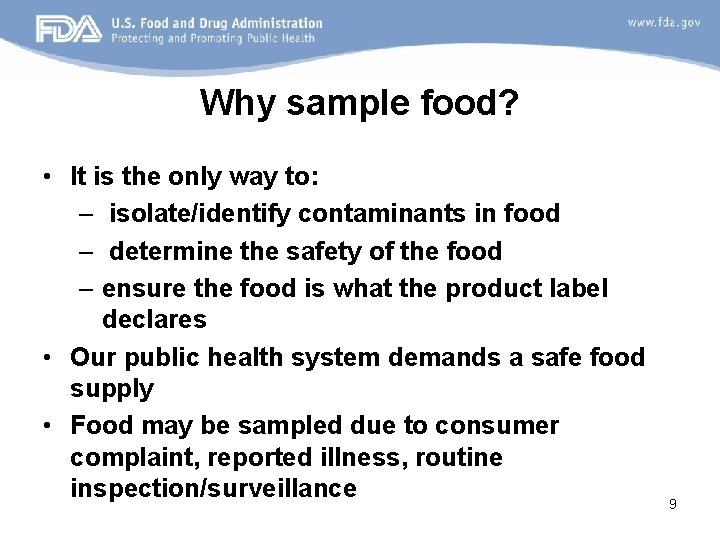 FDA U.S. Food and Drug Administration
Protecting and Promoting Public Health

www.fda.gov

Why sample food?

• It is the only way to:
– isolate/identify contaminants in food
– determine the safety of the food
– ensure the food is what the product label declares
• Our public health system demands a safe food supply
• Food may be sampled due to consumer complaint, reported illness, routine inspection/surveillance

9